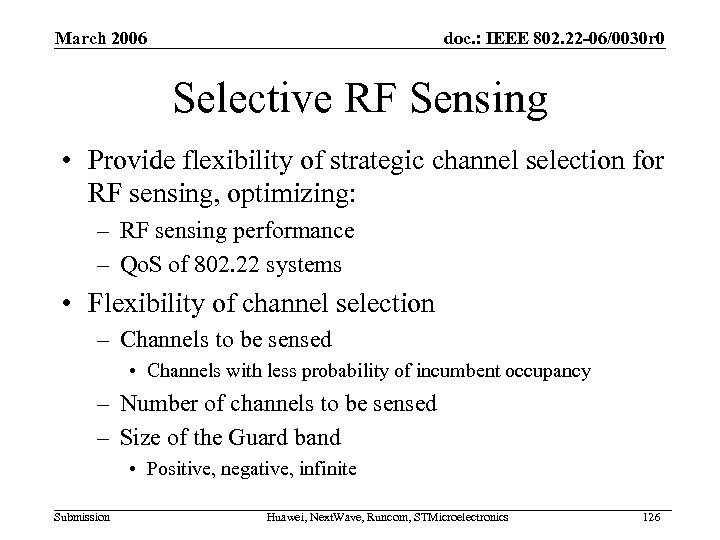 March 2006

doc.: IEEE 802.22-06/0030r0

Selective RF Sensing

• Provide flexibility of strategic channel selection for RF sensing, optimizing:
– RF sensing performance
– QoS of 802.22 systems
• Flexibility of channel selection
– Channels to be sensed
• Channels with less probability of incumbent occupancy
– Number of channels to be sensed
– Size of the Guard band
• Positive, negative, infinite

Submission

Huawei, NextWave, Runcom, STMicroelectronics

126